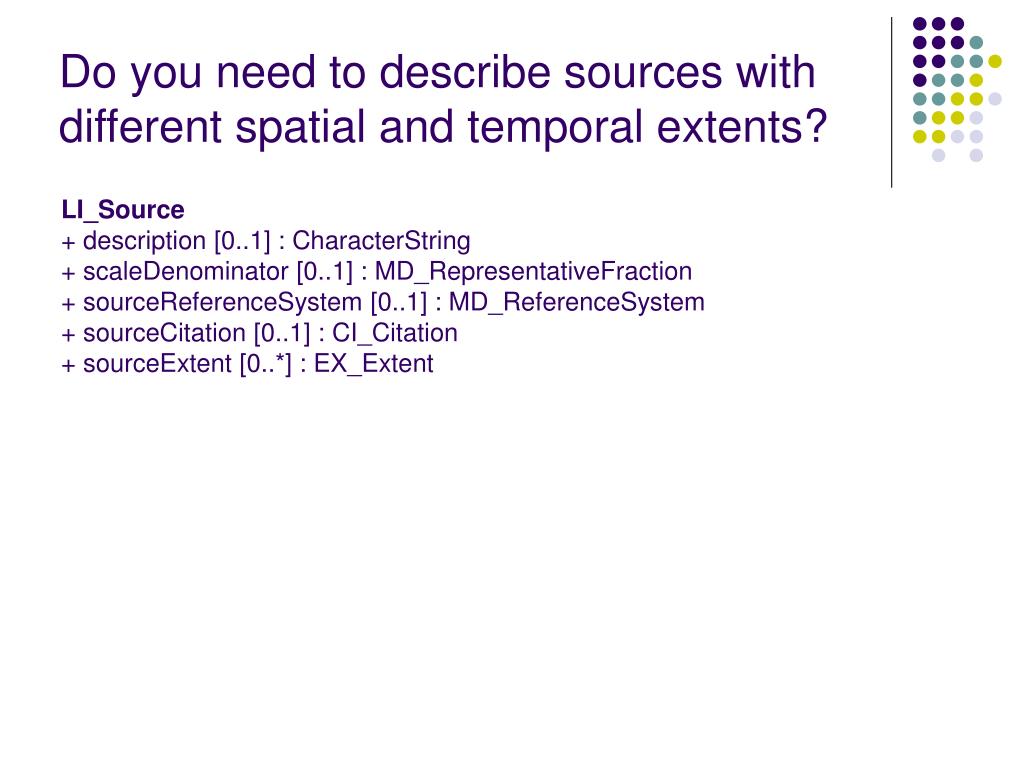 Do you need to describe sources with different spatial and temporal extents?

LI_Source
+ description [0..1] : CharacterString
+ scaleDenominator [0..1] : MD_RepresentativeFraction
+ sourceReferenceSystem [0..1] : MD_ReferenceSystem
+ sourceCitation [0..1] : CI_Citation
+ sourceExtent [0..*] : EX_Extent